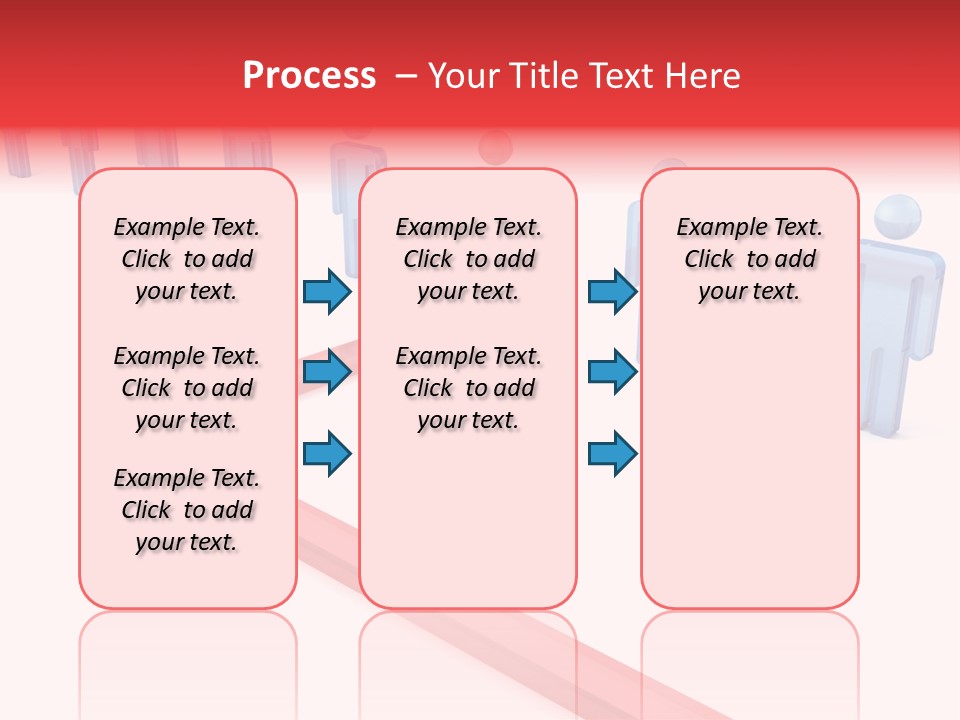 Process – Your Title Text Here

Example Text. Click to add your text.

Example Text. Click to add your text.

Example Text. Click to add your text.

Example Text. Click to add your text.

Example Text. Click to add your text.

Example Text. Click to add your text.